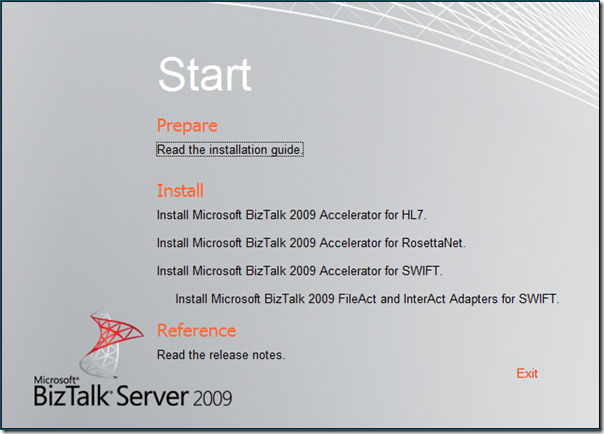 Start

Prepare

Read the installation guide.

Install

Install Microsoft BizTalk 2009 Accelerator for HL7.

Install Microsoft BizTalk 2009 Accelerator for RosettaNet.

Install Microsoft BizTalk 2009 Accelerator for SWIFT.

Install Microsoft BizTalk 2009 FileAct and InterAct Adapters for SWIFT.

Reference

Read the release notes.

Exit

Microsoft® BizTalk® Server 2009